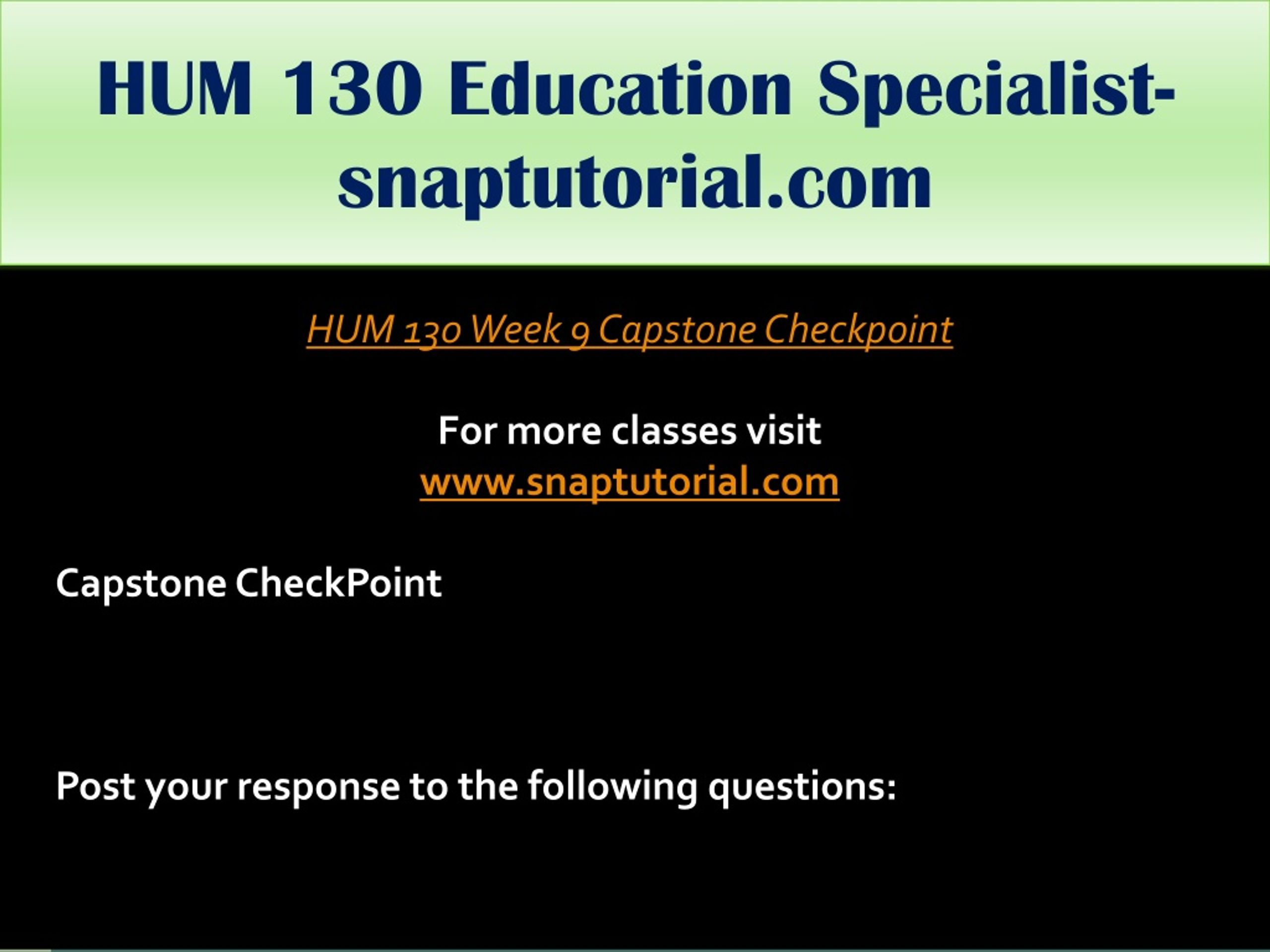 HUM 130 Education Specialist-snaptutorial.com

HUM 130 Week 9 Capstone Checkpoint

For more classes visit
www.snaptutorial.com

Capstone CheckPoint

Post your response to the following questions: